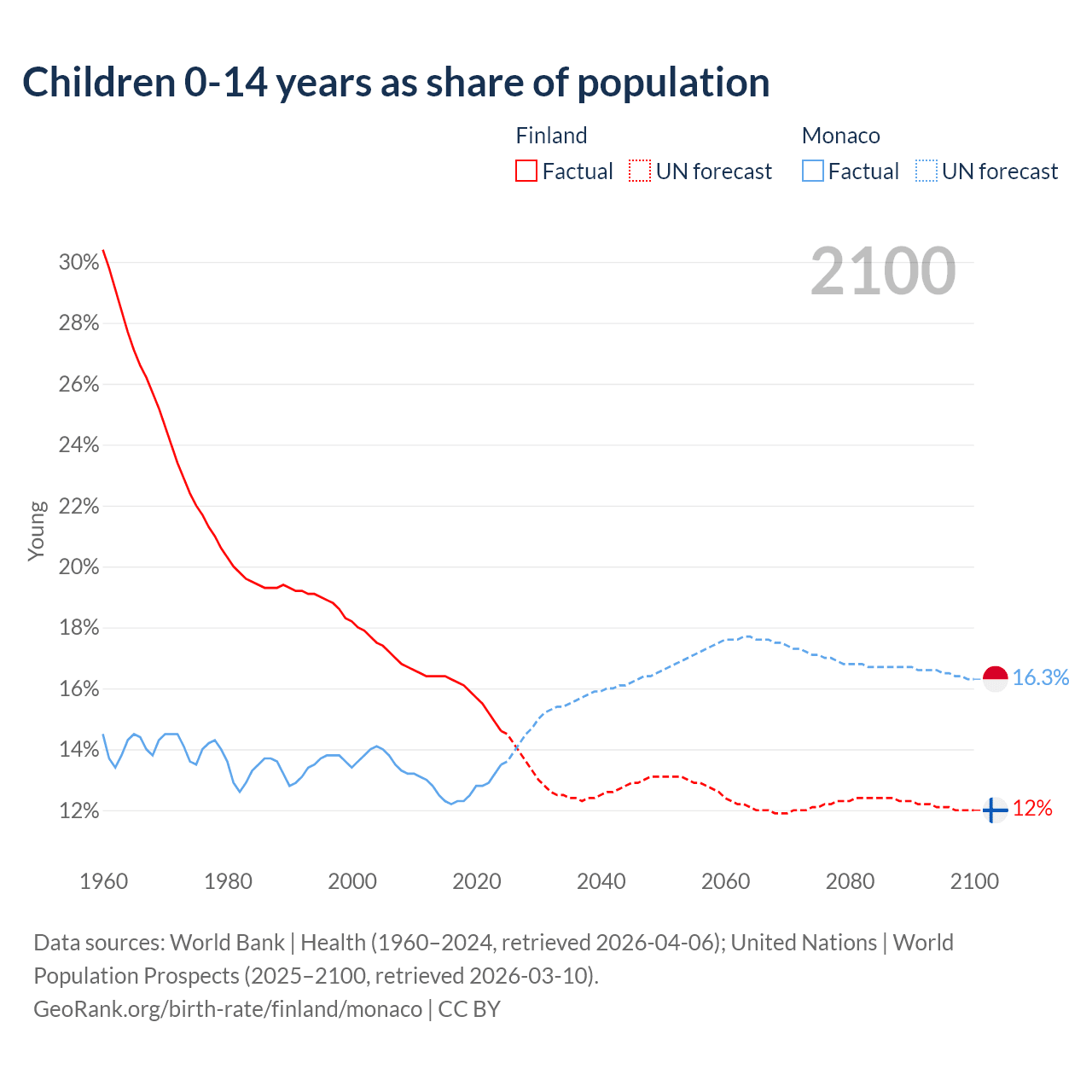 Children 0-14 years as share of population

Finland
Factual
UN forecast

Monaco
Factual
UN forecast

2100

Young

30%
28%
26%
24%
22%
20%
18%
16%
14%
12%

16.3%
12%

1960
1980
2000
2020
2040
2060
2080
2100

Data sources: World Bank | Health (1960–2024, retrieved 2026-04-06); United Nations | World Population Prospects (2025–2100, retrieved 2026-03-10).
GeoRank.org/birth-rate/finland/monaco | CC BY